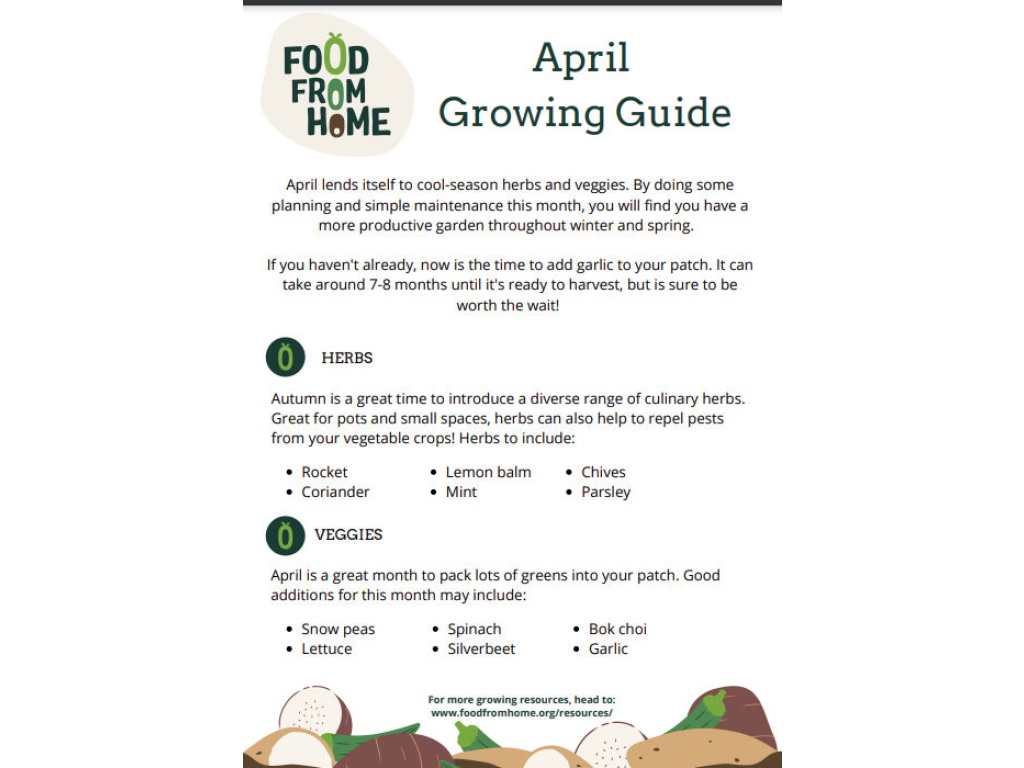 FOOD FROM HOME

April Growing Guide

April lends itself to cool-season herbs and veggies. By doing some planning and simple maintenance this month, you will find you have a more productive garden throughout winter and spring.

If you haven't already, now is the time to add garlic to your patch. It can take around 7-8 months until it's ready to harvest, but is sure to be worth the wait!

HERBS

Autumn is a great time to introduce a diverse range of culinary herbs. Great for pots and small spaces, herbs can also help to repel pests from your vegetable crops! Herbs to include:

- Rocket
- Coriander
- Lemon balm
- Mint
- Chives
- Parsley

VEGGIES

April is a great month to pack lots of greens into your patch. Good additions for this month may include:

- Snow peas
- Lettuce
- Spinach
- Silverbeet
- Bok choi
- Garlic

For more growing resources, head to:
www.foodfromhome.org/resources/